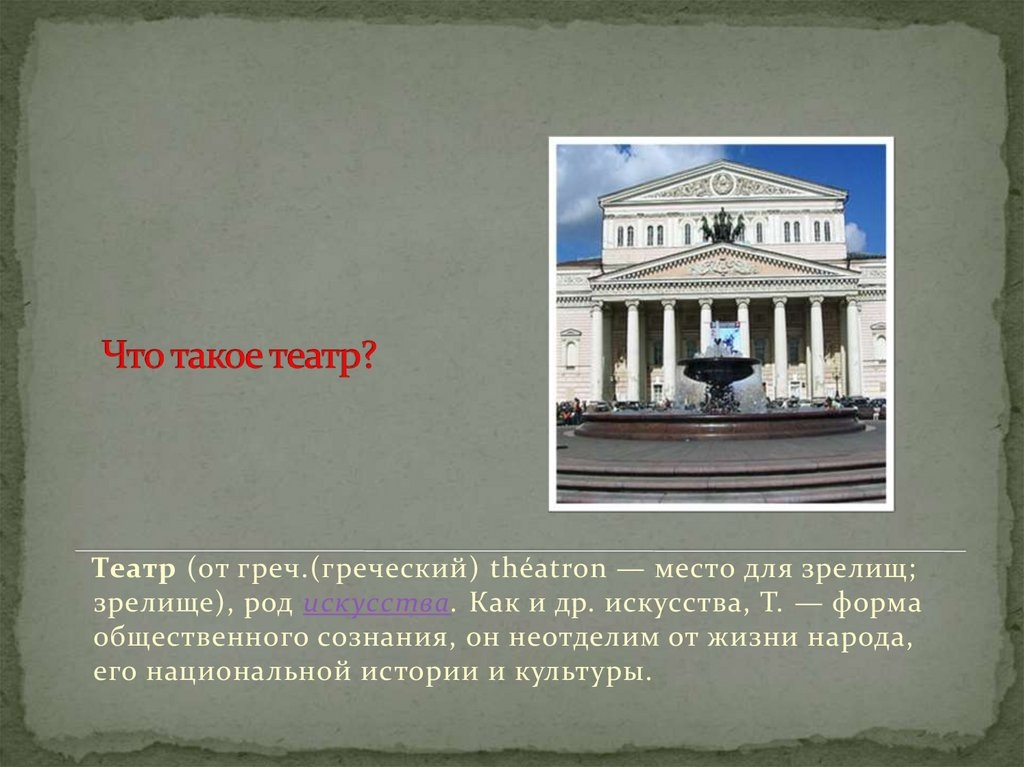 Что такое театр?

Театр (от греч.(греческий) théatron — место для зрелищ; зрелище), род искусства. Как и др. искусства, Т. — форма общественного сознания, он неотделим от жизни народа, его национальной истории и культуры.